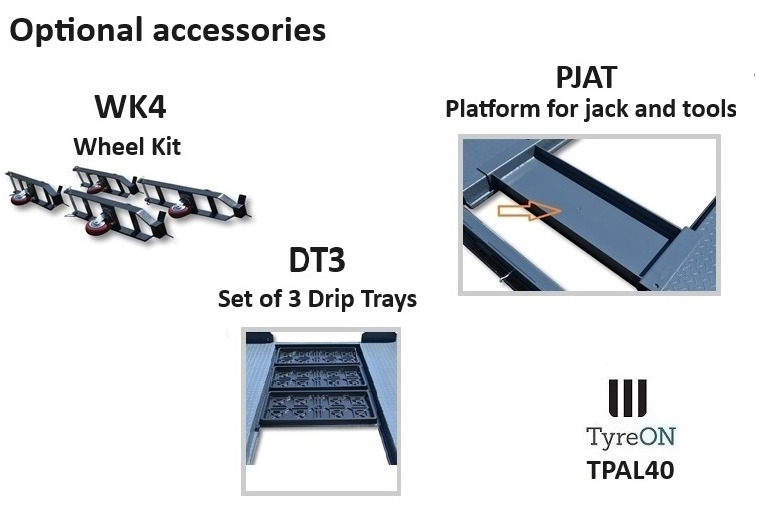 Optional accessories

WK4
Wheel Kit

PJAT
Platform for jack and tools

DT3
Set of 3 Drip Trays

TyreON
TPAL40